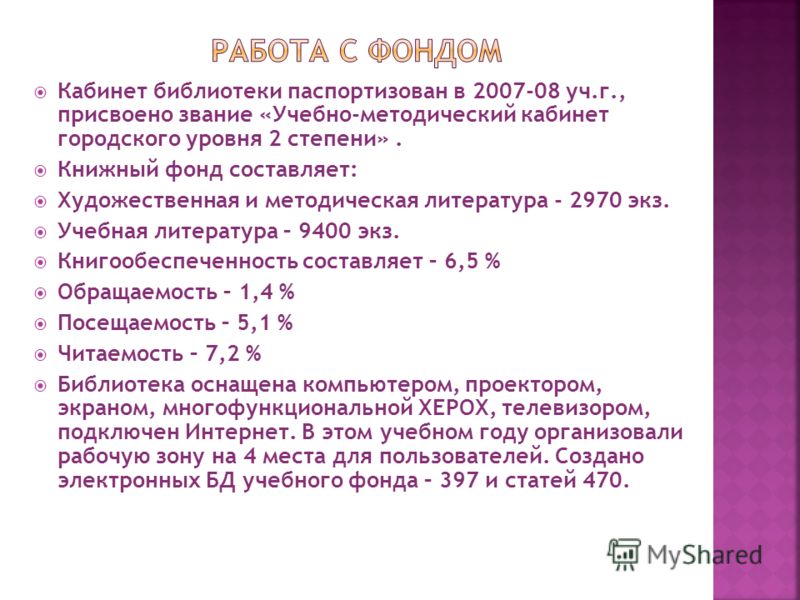 РАБОТА С ФОНДОМ

Кабинет библиотеки паспортизован в 2007-08 уч.г., присвоено звание «Учебно-методический кабинет городского уровня 2 степени» .

Книжный фонд составляет:

Художественная и методическая литература – 2970 экз.

Учебная литература – 9400 экз.

Книгообеспеченность составляет – 6,5 %

Обращаемость – 1,4 %

Посещаемость – 5,1 %

Читаемость – 7,2 %

Библиотека оснащена компьютером, проектором, экраном, многофункциональной ХЕРОХ, телевизором, подключен Интернет. В этом учебном году организовали рабочую зону на 4 места для пользователей. Создано электронных БД учебного фонда – 397 и статей 470.

MyShared